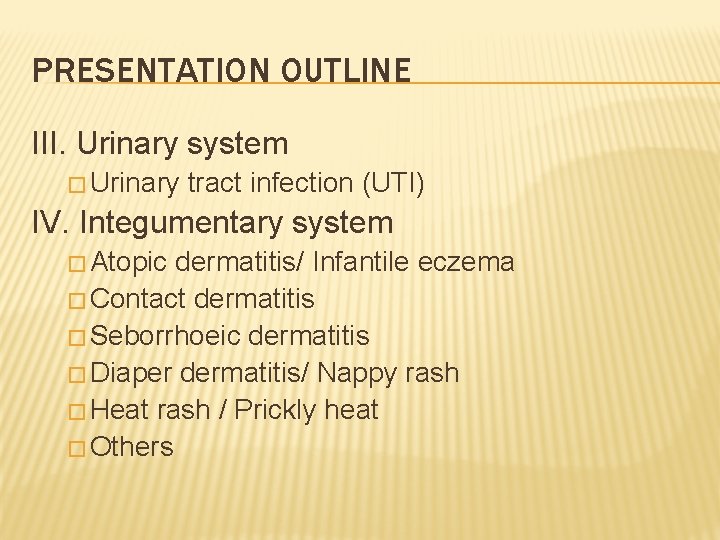 PRESENTATION OUTLINE

III. Urinary system
□ Urinary tract infection (UTI)

IV. Integumentary system
□ Atopic dermatitis/ Infantile eczema
□ Contact dermatitis
□ Seborrhoeic dermatitis
□ Diaper dermatitis/ Nappy rash
□ Heat rash / Prickly heat
□ Others